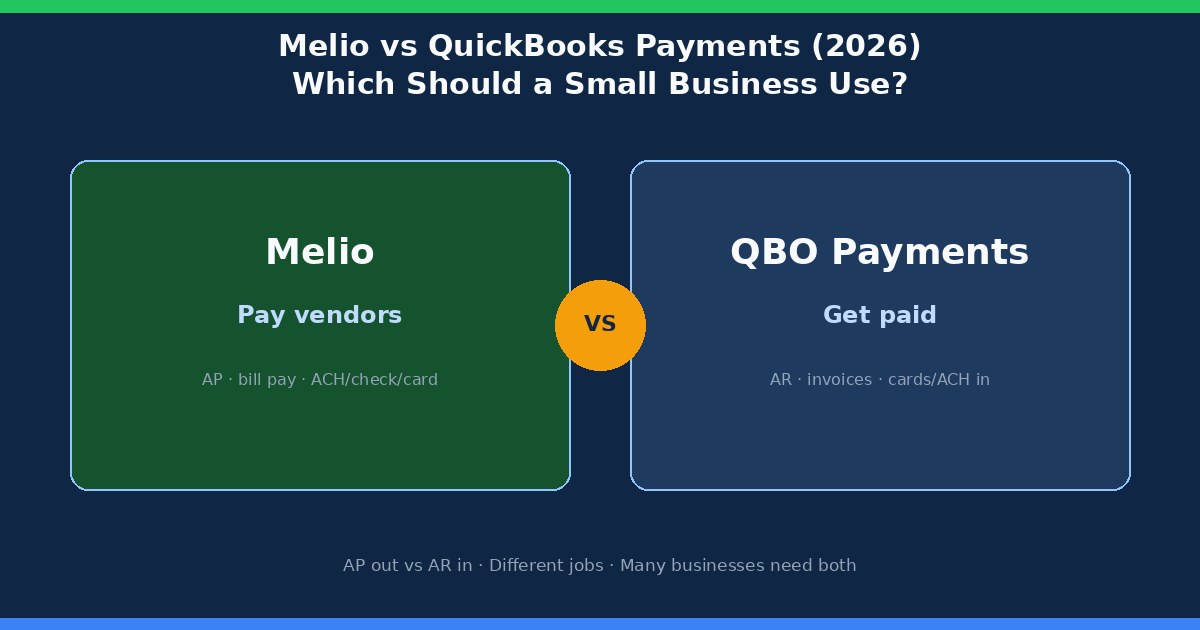 Melio vs QuickBooks Payments (2026)
Which Should a Small Business Use?

Melio

Pay vendors

AP · bill pay · ACH/check/card

VS

QBO Payments

Get paid

AR · invoices · cards/ACH in

AP out vs AR in · Different jobs · Many businesses need both